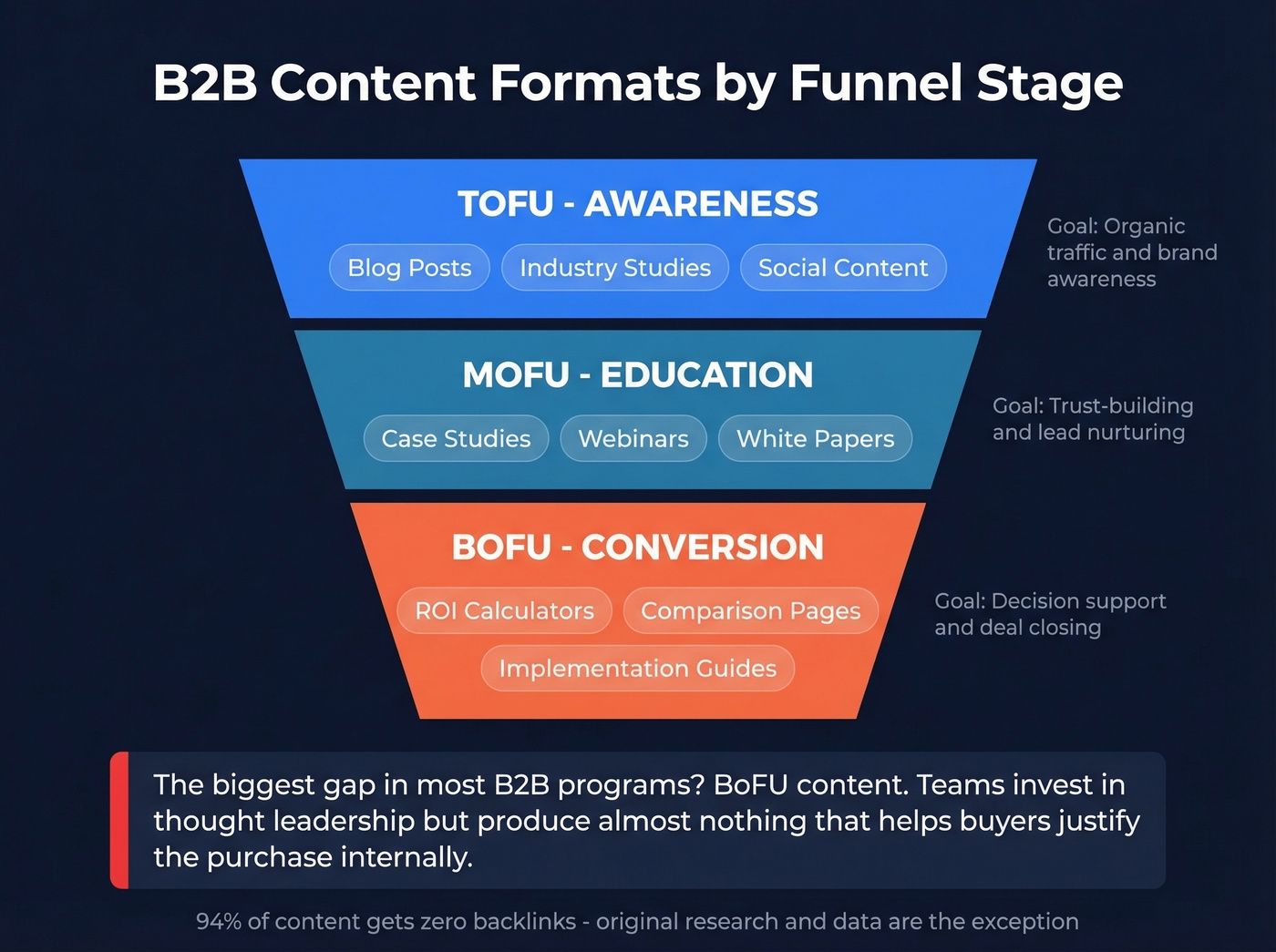 B2B Content Formats by Funnel Stage

TOFU - AWARENESS

Blog Posts

Industry Studies

Social Content

Goal: Organic traffic and brand awareness

MOFU - EDUCATION

Case Studies

Webinars

White Papers

Goal: Trust-building and lead nurturing

BOFU - CONVERSION

ROI Calculators

Comparison Pages

Implementation Guides

Goal: Decision support and deal closing

The biggest gap in most B2B programs? BoFU content. Teams invest in thought leadership but produce almost nothing that helps buyers justify the purchase internally.

94% of content gets zero backlinks - original research and data are the exception